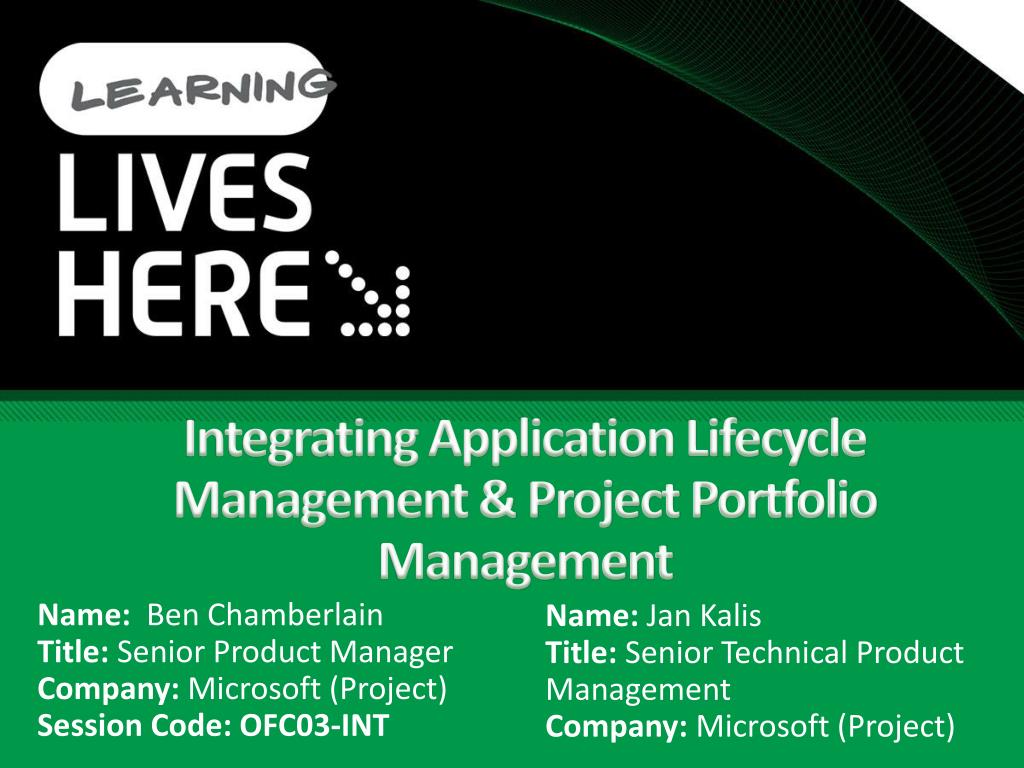 LEARNING
LIVES
HERE

Integrating Application Lifecycle Management & Project Portfolio Management

Name: Ben Chamberlain
Title: Senior Product Manager
Company: Microsoft (Project)
Session Code: OFC03-INT

Name: Jan Kalis
Title: Senior Technical Product Management
Company: Microsoft (Project)